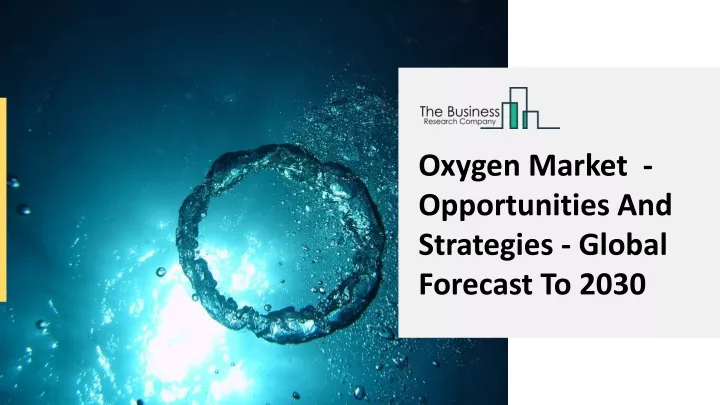 The Business
Research Company

Oxygen Market - Opportunities And Strategies - Global Forecast To 2030